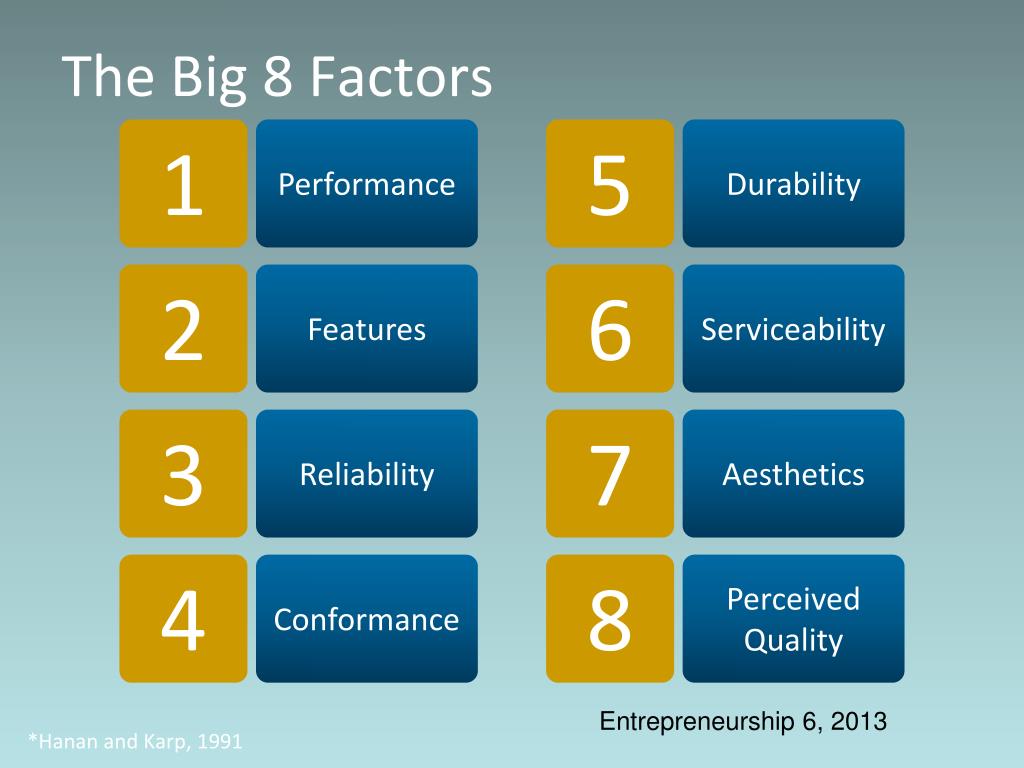 The Big 8 Factors

1 Performance

2 Features

3 Reliability

4 Conformance

5 Durability

6 Serviceability

7 Aesthetics

8 Perceived Quality

Entrepreneurship 6, 2013

*Hanan and Karp, 1991